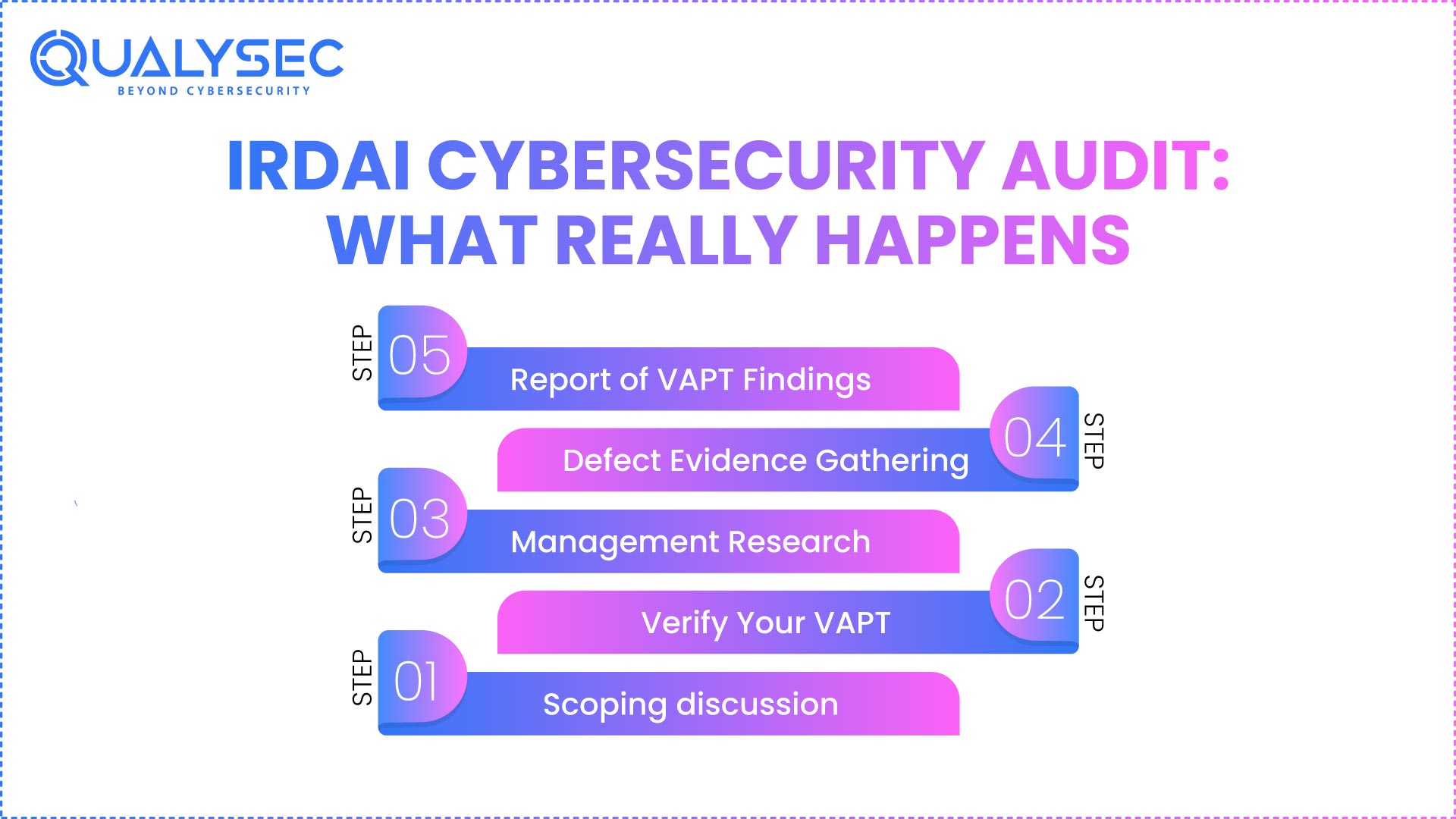 QUALYSEC
BEYOND CYBERSECURITY

IRDAI CYBERSECURITY AUDIT: WHAT REALLY HAPPENS

STEP 05 Report of VAPT Findings

Defect Evidence Gathering 04 STEP

STEP 03 Management Research

Verify Your VAPT 02 STEP

STEP 01 Scoping discussion